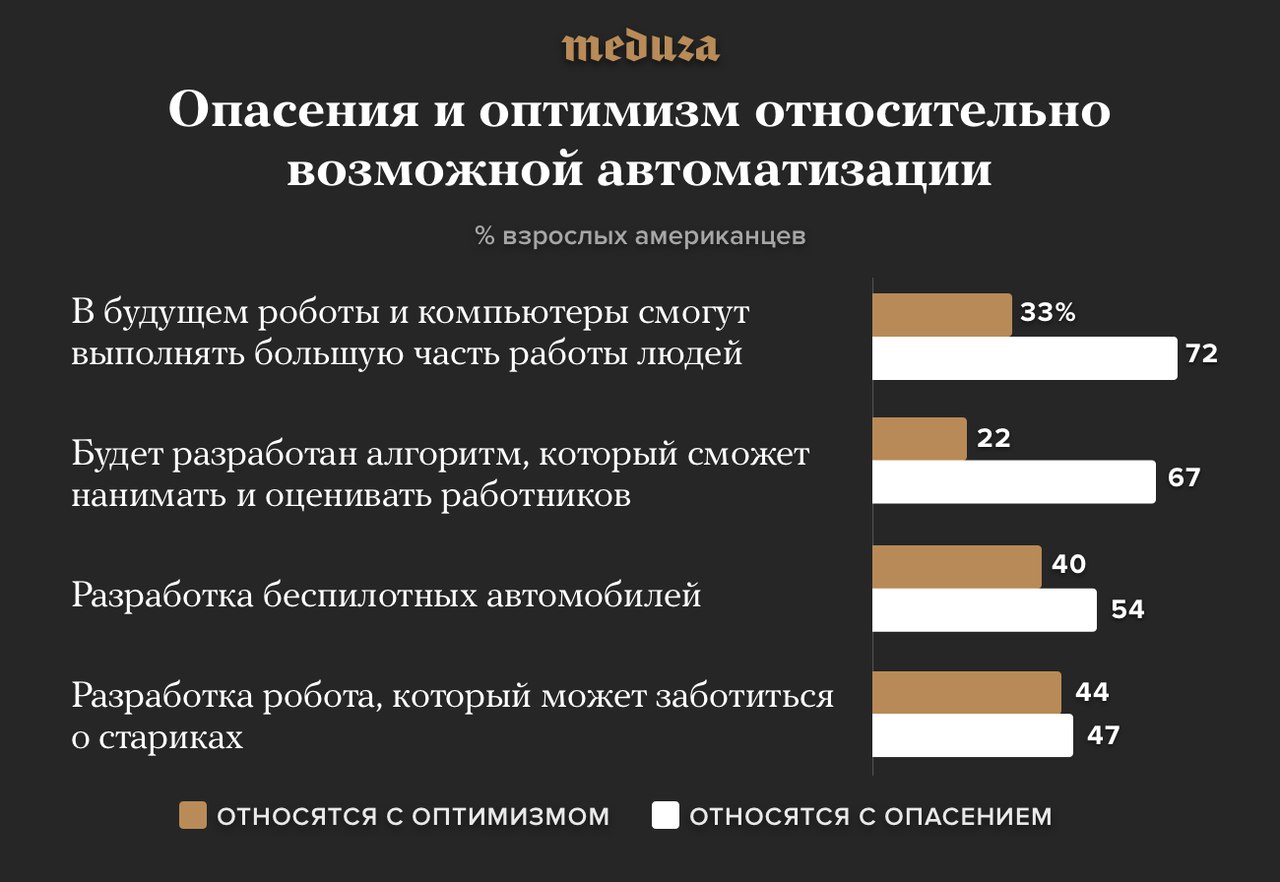 meduza

Опасения и оптимизм относительно возможной автоматизации

% взрослых американцев

В будущем роботы и компьютеры смогут выполнять большую часть работы людей
33%
72

Будет разработан алгоритм, который сможет нанимать и оценивать работников
22
67

Разработка беспилотных автомобилей
40
54

Разработка робота, который может заботиться о стариках
44
47

ОТНОСЯТСЯ С ОПТИМИЗМОМ
ОТНОСЯТСЯ С ОПАСЕНИЕМ